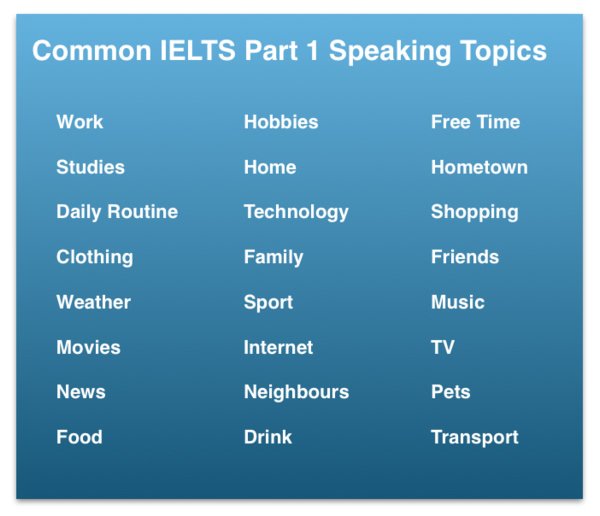 Common IELTS Part 1 Speaking Topics

Work
Studies
Daily Routine
Clothing
Weather
Movies
News
Food

Hobbies
Home
Technology
Family
Sport
Internet
Neighbours
Drink

Free Time
Hometown
Shopping
Friends
Music
TV
Pets
Transport